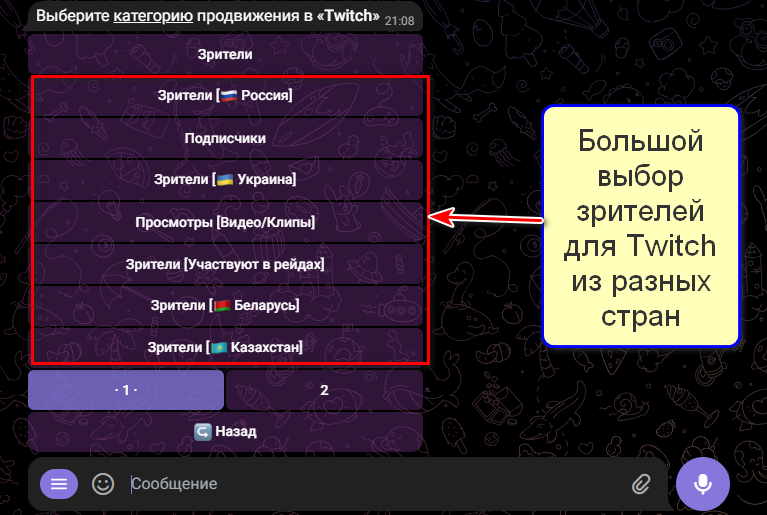 Выберите категорию продвижения в «Twitch» 21:08

Зрители

Зрители [🇷🇺 Россия]

Подписчики

Зрители [🇺🇦 Украина]

Просмотры [Видео/Клипы]

Зрители [Участвуют в рейдах]

Зрители [🇧🇾 Беларусь]

Зрители [🇰🇿 Казахстан]

· 1 ·

2

Назад

Сообщение

Большой выбор зрителей для Twitch из разных стран